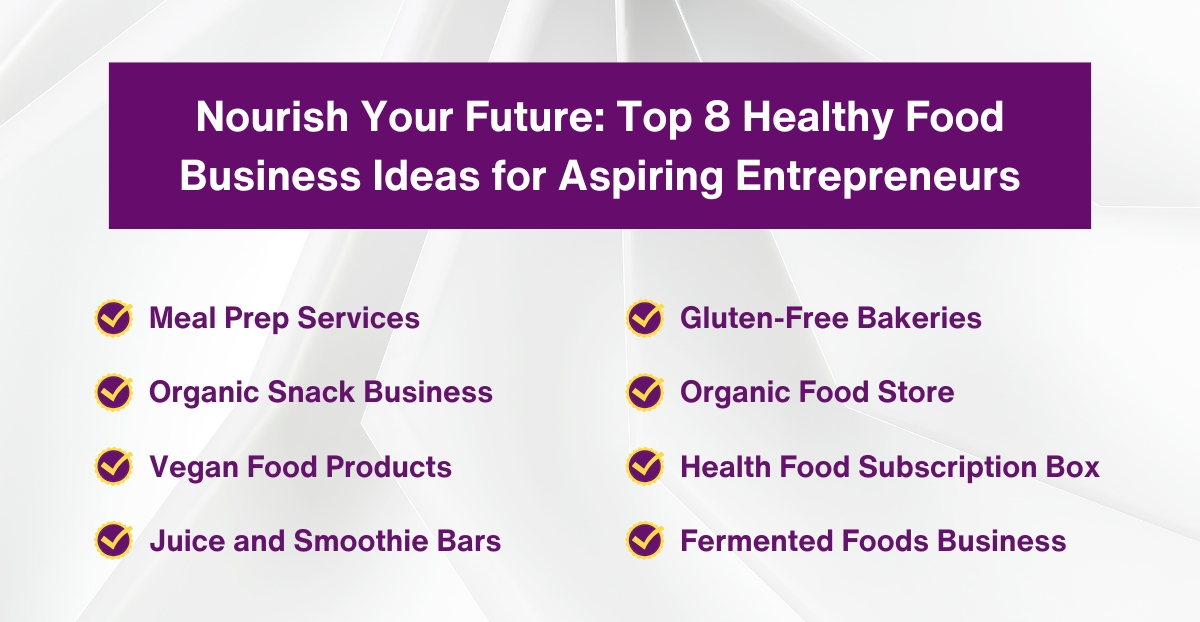 Nourish Your Future: Top 8 Healthy Food Business Ideas for Aspiring Entrepreneurs

Meal Prep Services

Organic Snack Business

Vegan Food Products

Juice and Smoothie Bars

Gluten-Free Bakeries

Organic Food Store

Health Food Subscription Box

Fermented Foods Business